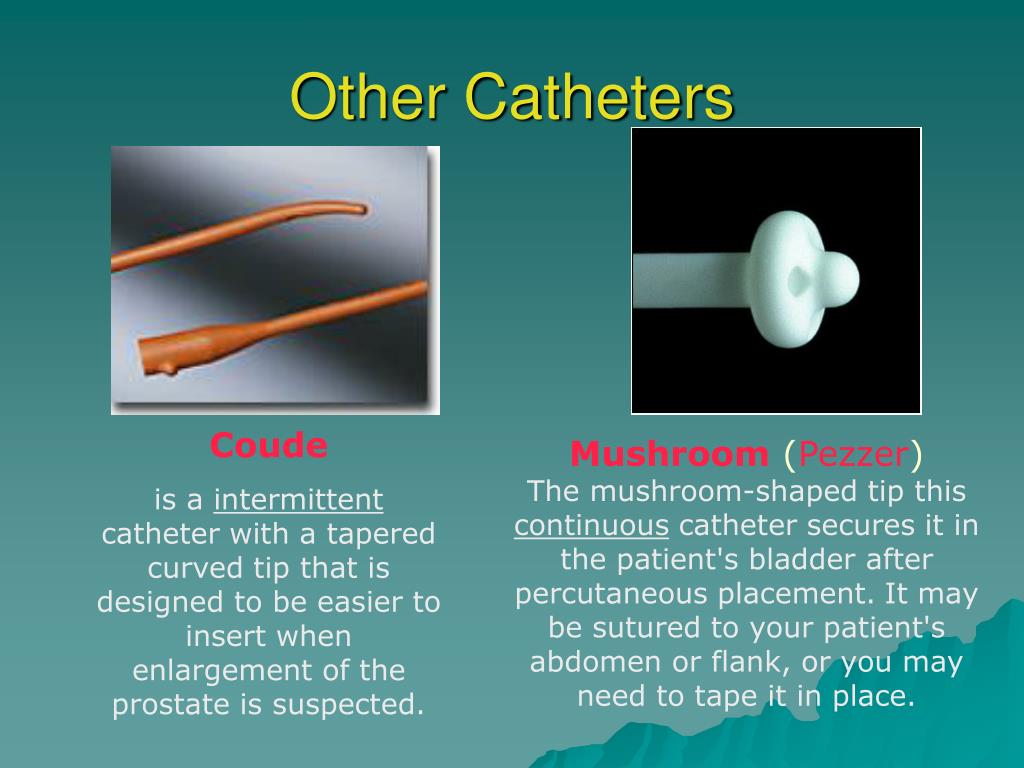 Other Catheters

Coude

is a intermittent catheter with a tapered curved tip that is designed to be easier to insert when enlargement of the prostate is suspected.

Mushroom (Pezzer)
The mushroom-shaped tip this continuous catheter secures it in the patient's bladder after percutaneous placement. It may be sutured to your patient's abdomen or flank, or you may need to tape it in place.